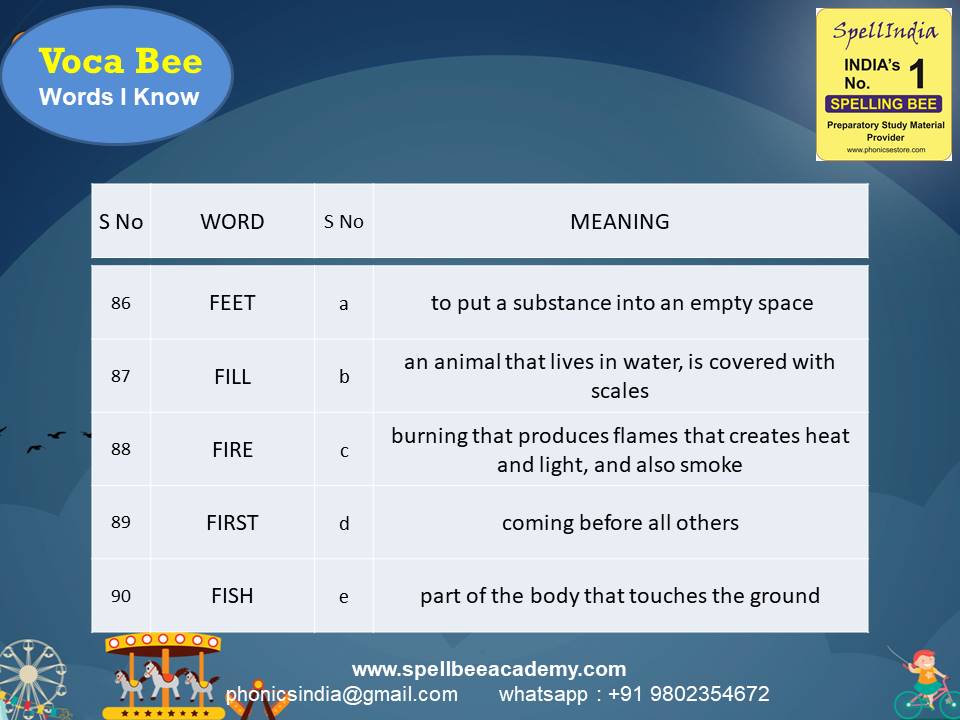 Voca Bee
Words I Know

SpellIndia
INDIA's No. 1
SPELLING BEE
Preparatory Study Material Provider
www.phonicsestore.com

| S No | WORD | S No | MEANING |
|---|---|---|---|
| 86 | FEET | a | to put a substance into an empty space |
| 87 | FILL | b | an animal that lives in water, is covered with scales |
| 88 | FIRE | c | burning that produces flames that creates heat and light, and also smoke |
| 89 | FIRST | d | coming before all others |
| 90 | FISH | e | part of the body that touches the ground |

www.spellbeeacademy.com
phonicsindia@gmail.com whatsapp : +91 9802354672